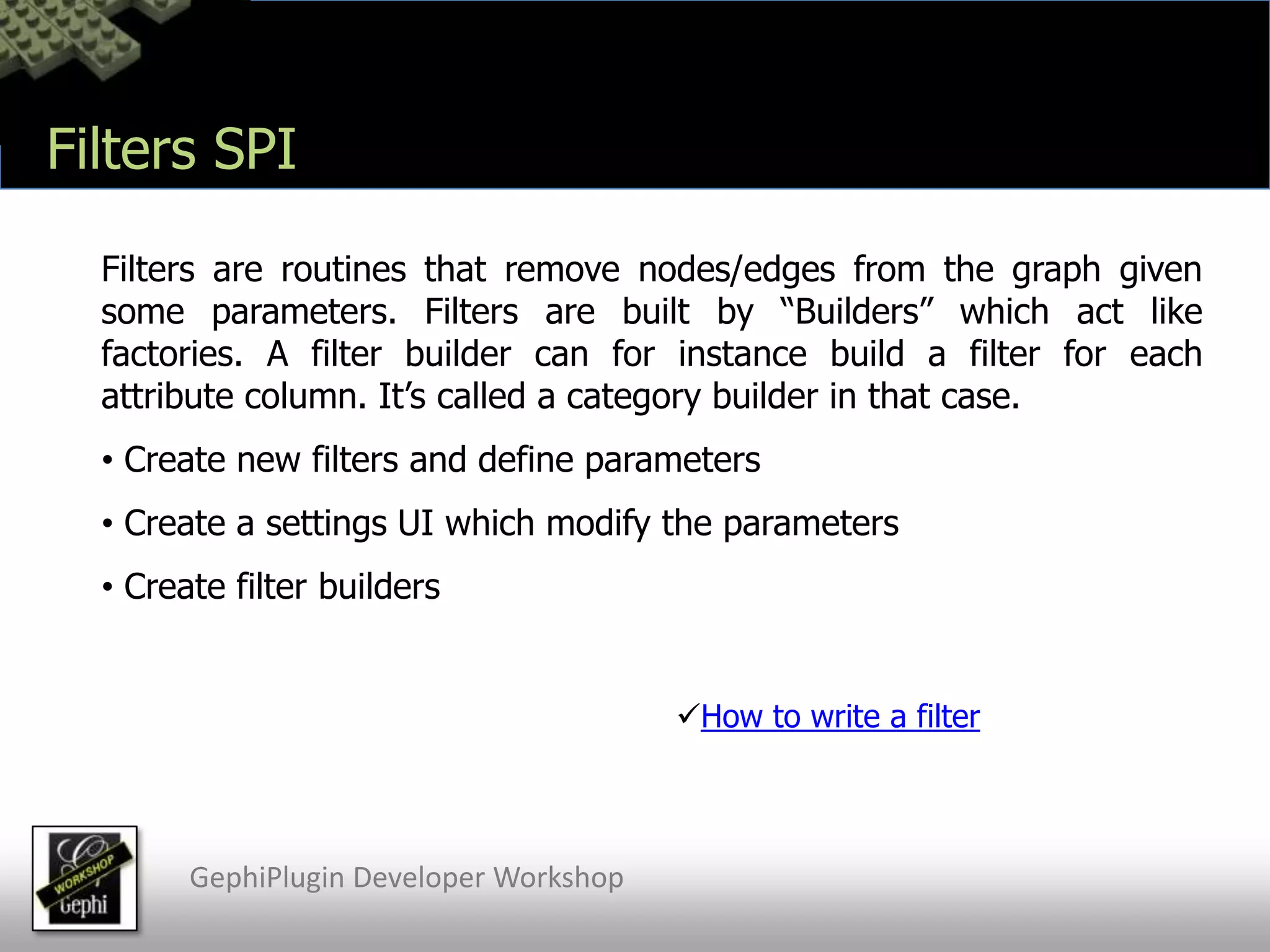 Filters SPI

Filters are routines that remove nodes/edges from the graph given some parameters. Filters are built by “Builders” which act like factories. A filter builder can for instance build a filter for each attribute column. It’s called a category builder in that case.

• Create new filters and define parameters

• Create a settings UI which modify the parameters

• Create filter builders

✓How to write a filter

WORKSHOP
Gephi

GephiPlugin Developer Workshop